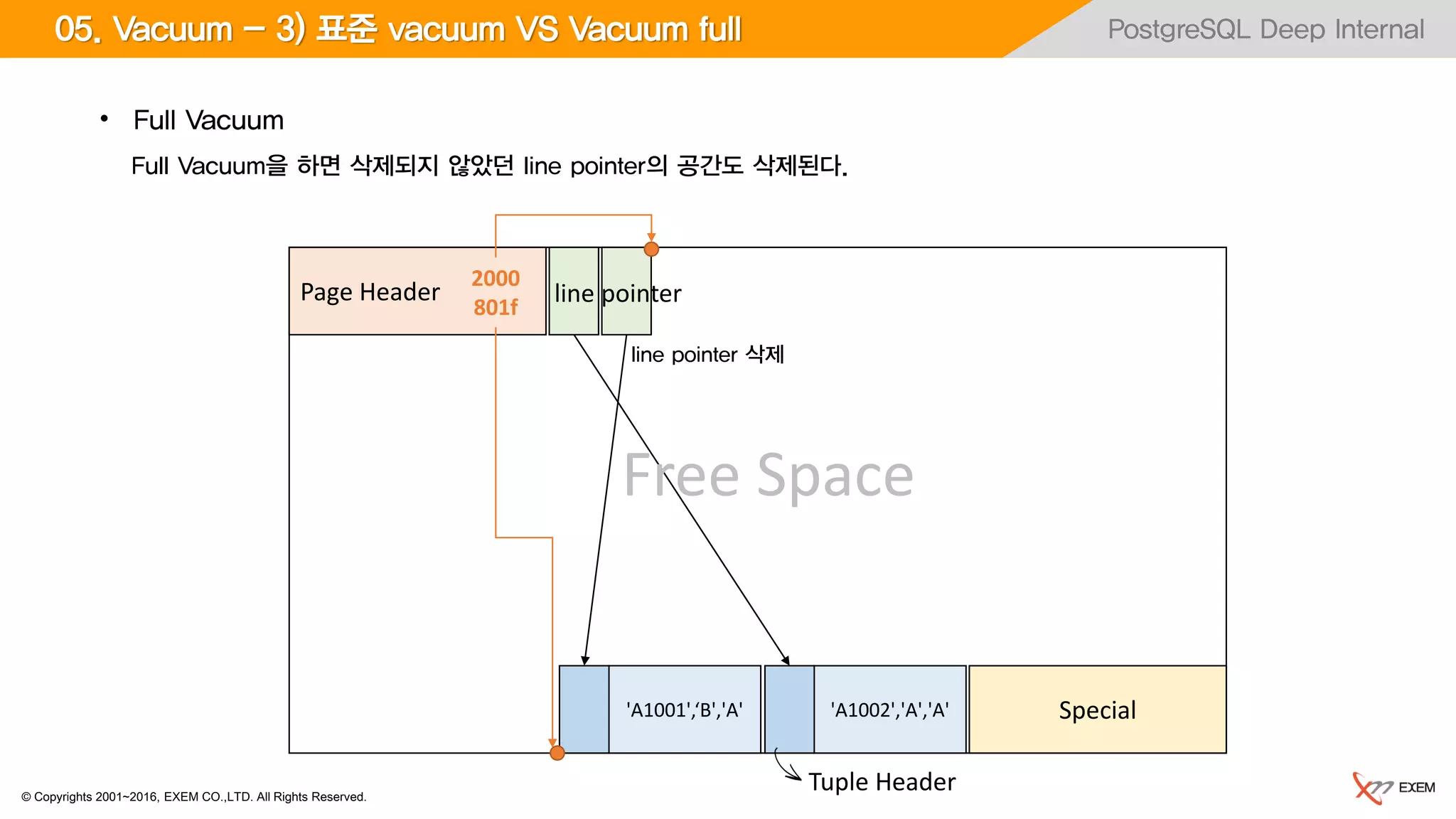 05. Vacuum – 3) 표준 vacuum VS Vacuum full

PostgreSQL Deep Internal

• Full Vacuum

Full Vacuum을 하면 삭제되지 않았던 line pointer의 공간도 삭제된다.

Page Header

2000
801f

line pointer

line pointer 삭제

Free Space

'A1001',‘B','A'

'A1002','A','A'

Special

Tuple Header

© Copyrights 2001~2016, EXEM CO.,LTD. All Rights Reserved.

EXEM